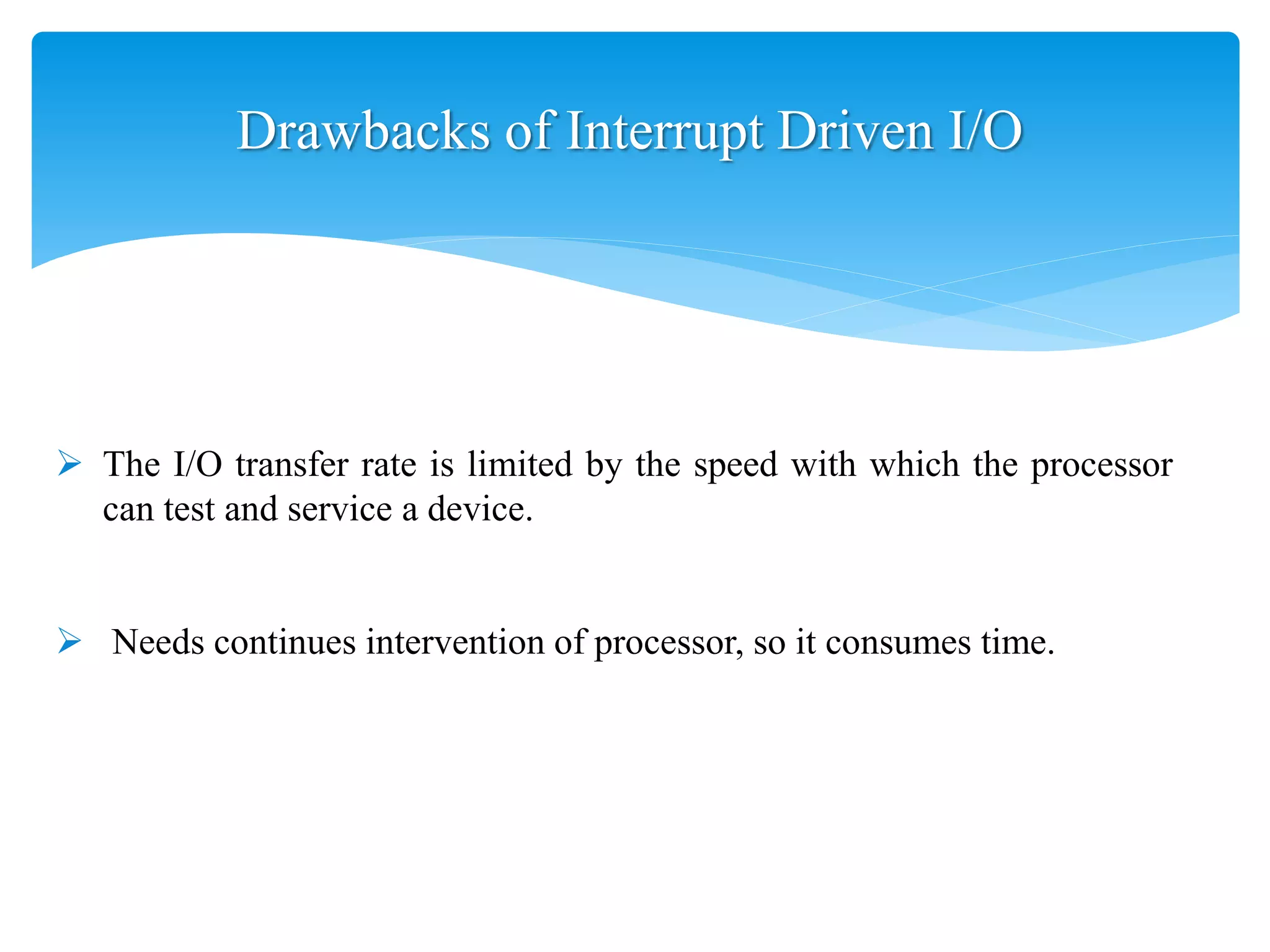 Drawbacks of Interrupt Driven I/O

➢ The I/O transfer rate is limited by the speed with which the processor can test and service a device.

➢ Needs continues intervention of processor, so it consumes time.